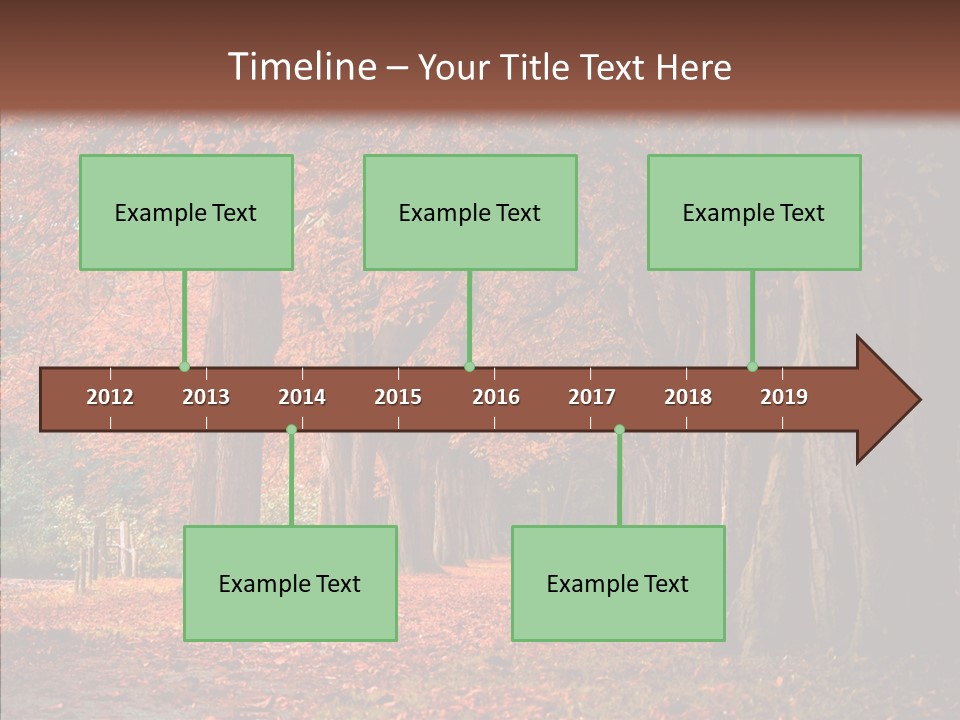 Timeline – Your Title Text Here

Example Text

Example Text

Example Text

2012 2013 2014 2015 2016 2017 2018 2019

Example Text

Example Text